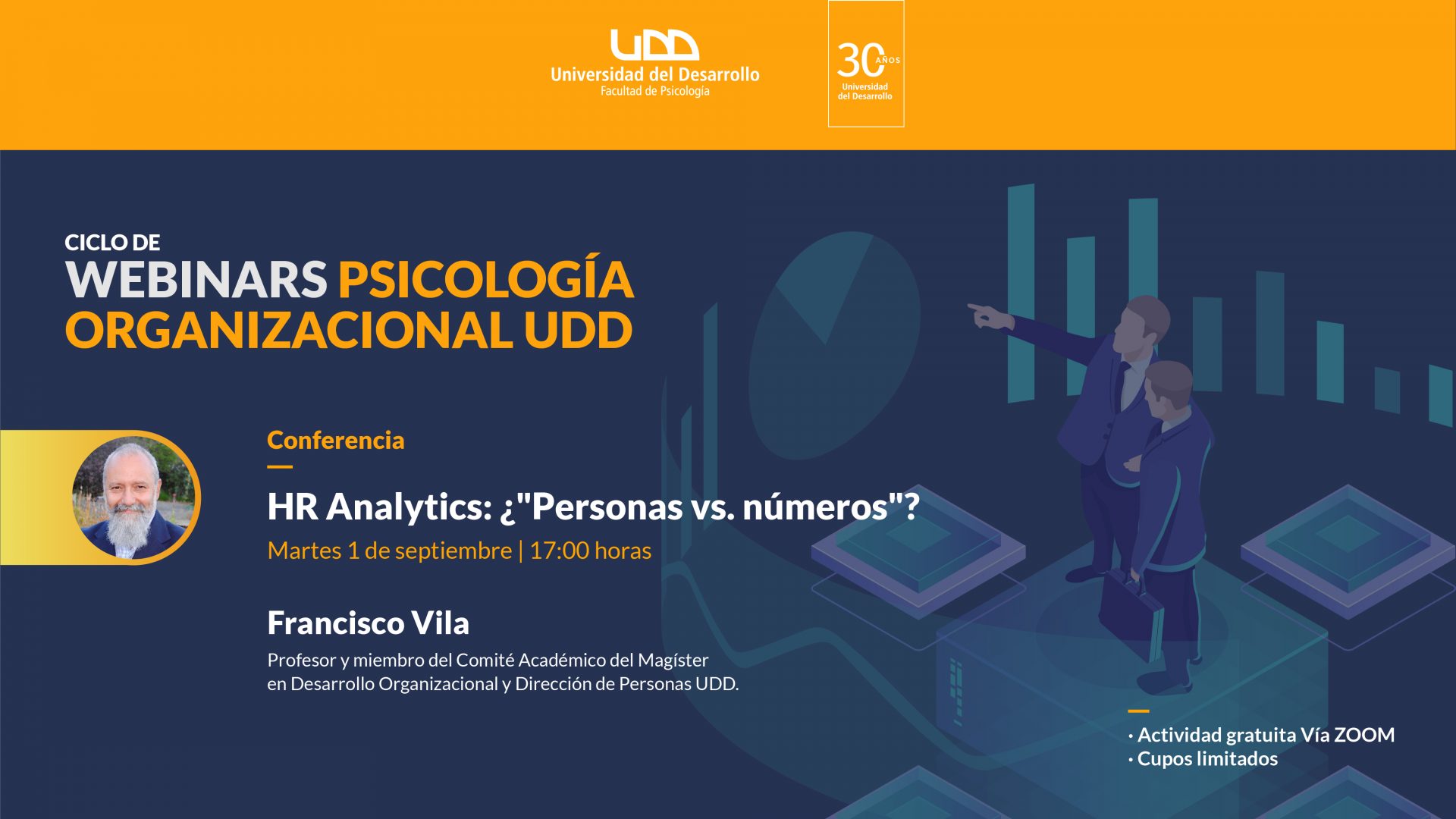 UDD
Universidad del Desarrollo
Facultad de Psicología

30 AÑOS
Universidad del Desarrollo

CICLO DE
WEBINARS PSICOLOGÍA ORGANIZACIONAL UDD

Conferencia

HR Analytics: ¿"Personas vs. números"?
Martes 1 de septiembre | 17:00 horas

Francisco Vila
Profesor y miembro del Comité Académico del Magíster en Desarrollo Organizacional y Dirección de Personas UDD.

· Actividad gratuita Vía ZOOM
· Cupos limitados